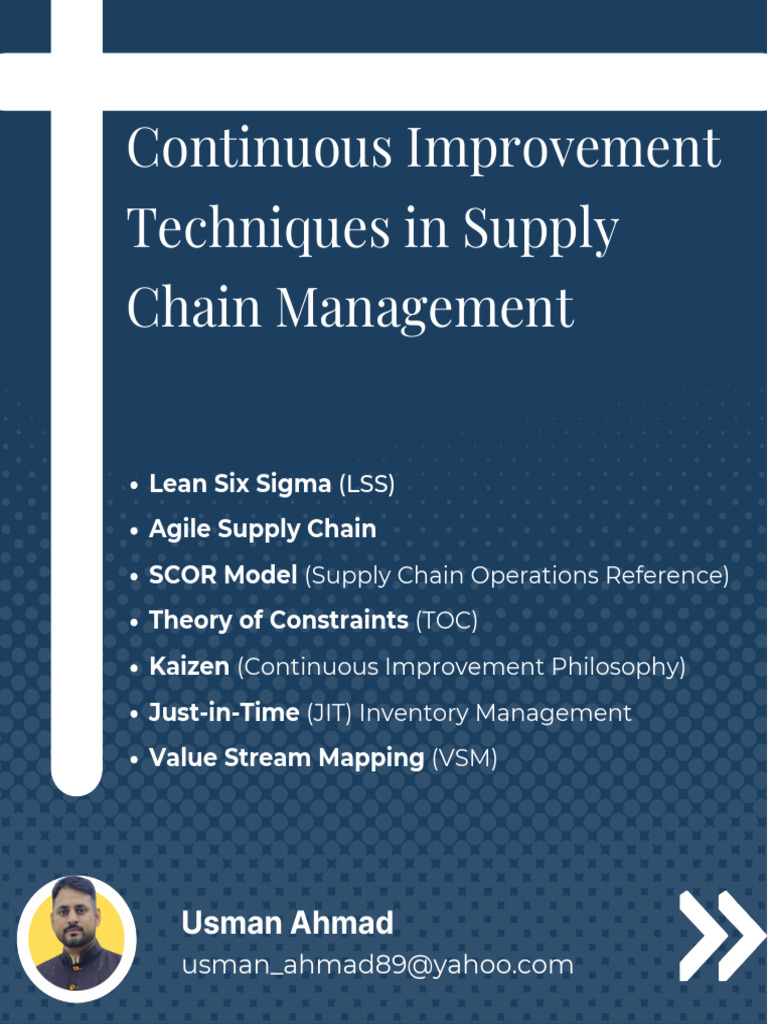 Continuous Improvement Techniques in Supply Chain Management

• Lean Six Sigma (LSS)
• Agile Supply Chain
• SCOR Model (Supply Chain Operations Reference)
• Theory of Constraints (TOC)
• Kaizen (Continuous Improvement Philosophy)
• Just-in-Time (JIT) Inventory Management
• Value Stream Mapping (VSM)

Usman Ahmad
usman_ahmad89@yahoo.com